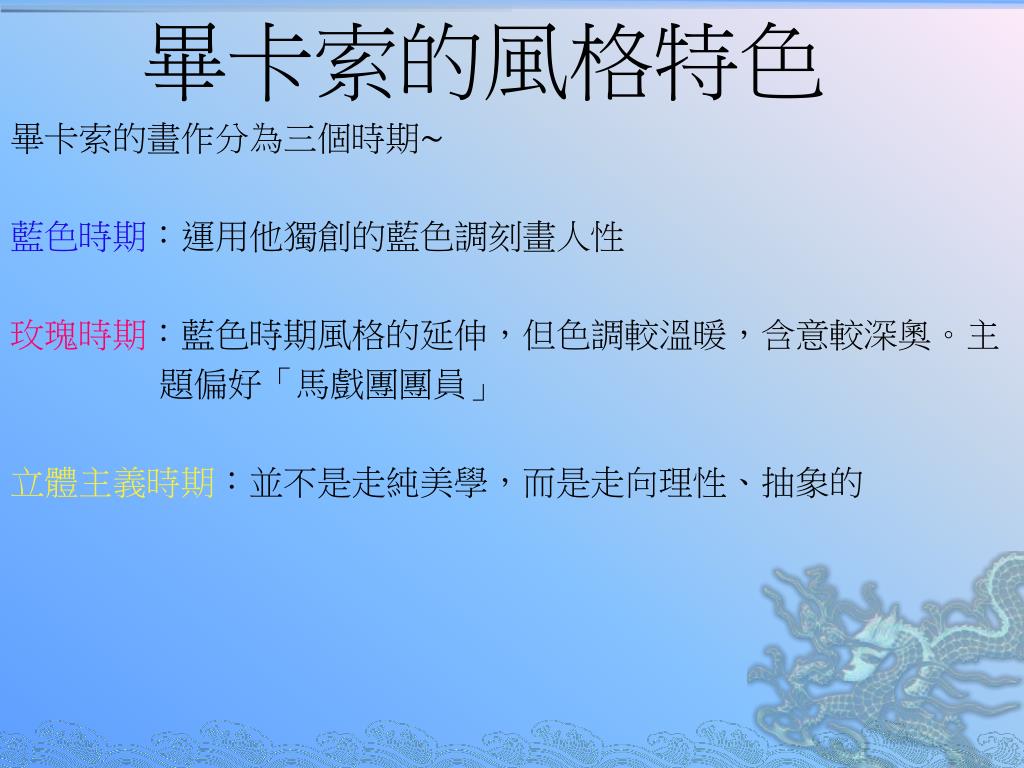 畢卡索的風格特色

畢卡索的畫作分為三個時期~

藍色時期：運用他獨創的藍色調刻畫人性

玫瑰時期：藍色時期風格的延伸，但色調較溫暖，含意較深奧。主題偏好「馬戲團團員」

立體主義時期：並不是走純美學，而是走向理性、抽象的